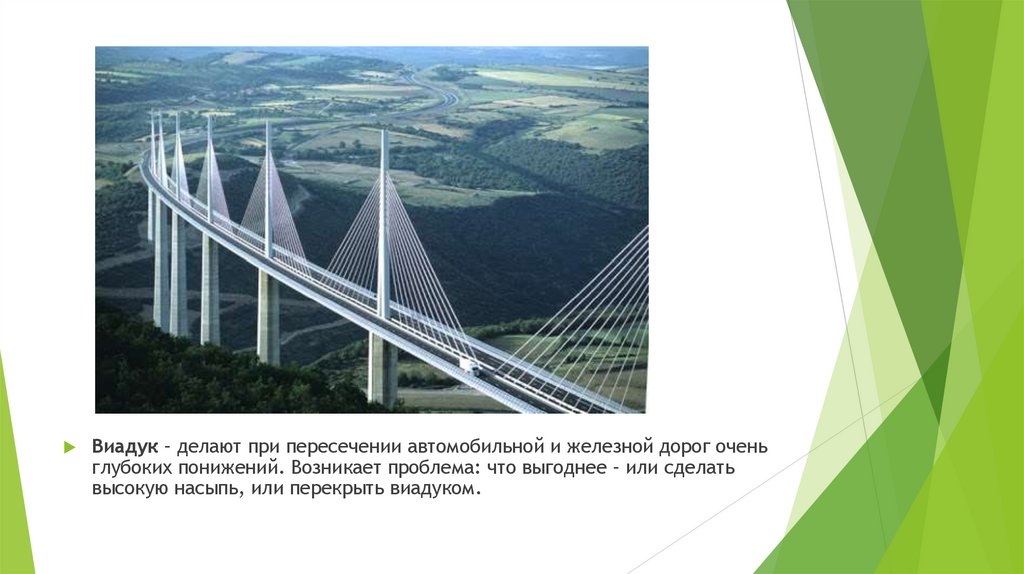 Виадук - делают при пересечении автомобильной и железной дорог очень глубоких понижений. Возникает проблема: что выгоднее - или сделать высокую насыпь, или перекрыть виадуком.